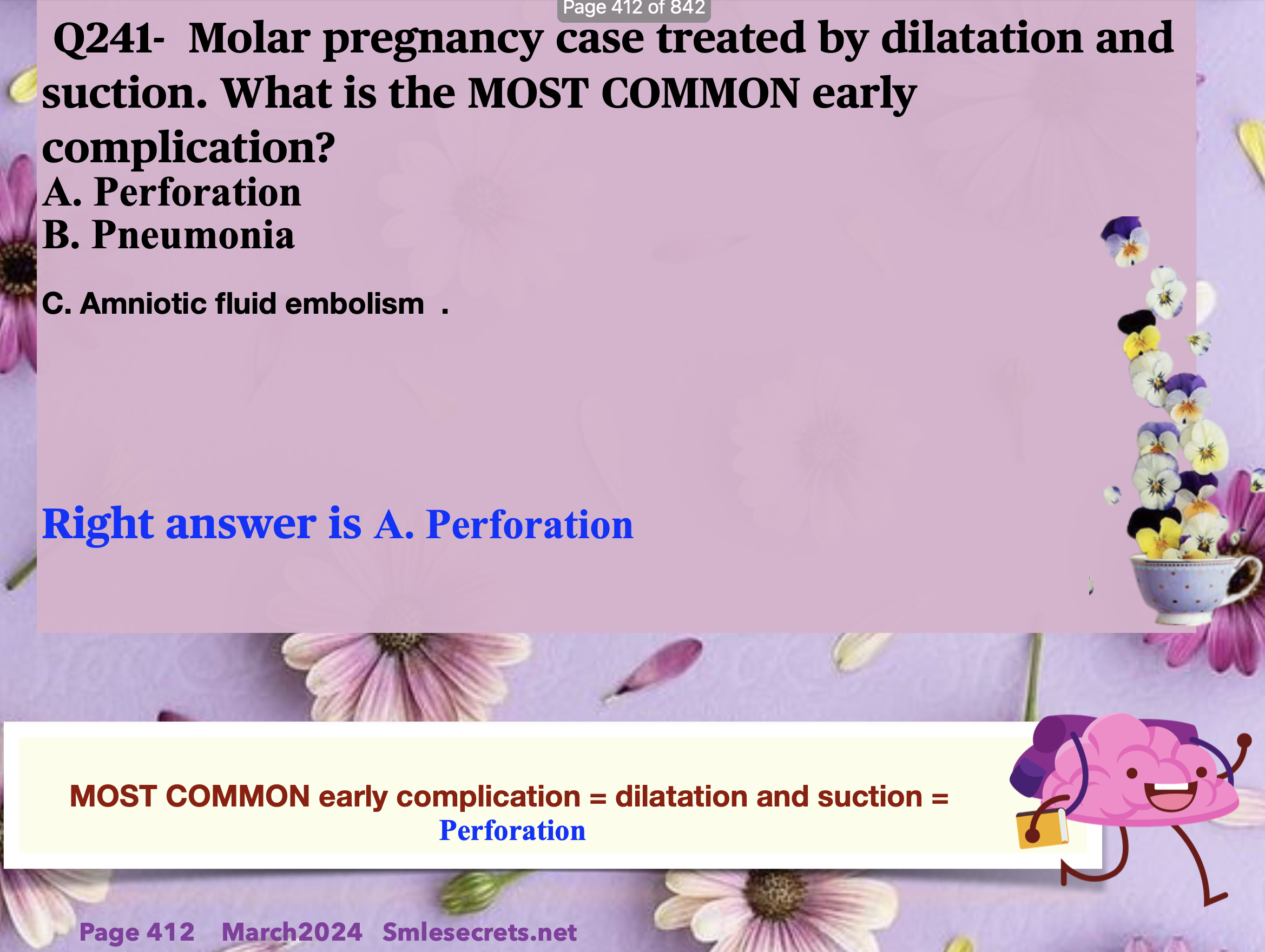 Page 412 of 842

Q241- Molar pregnancy case treated by dilatation and suction. What is the MOST COMMON early complication?

A. Perforation
B. Pneumonia
C. Amniotic fluid embolism .

Right answer is A. Perforation

MOST COMMON early complication = dilatation and suction = Perforation

Page 412 March2024 Smlesecrets.net